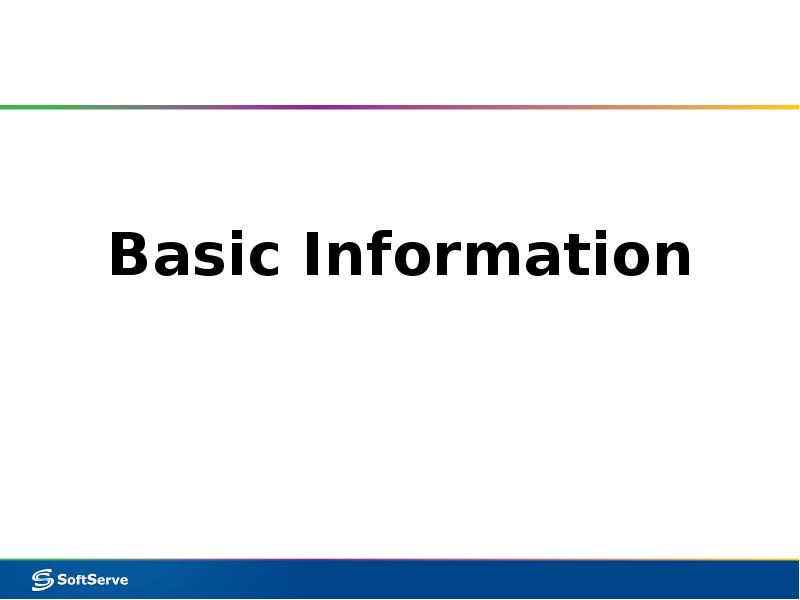 Basic Information

SoftServe